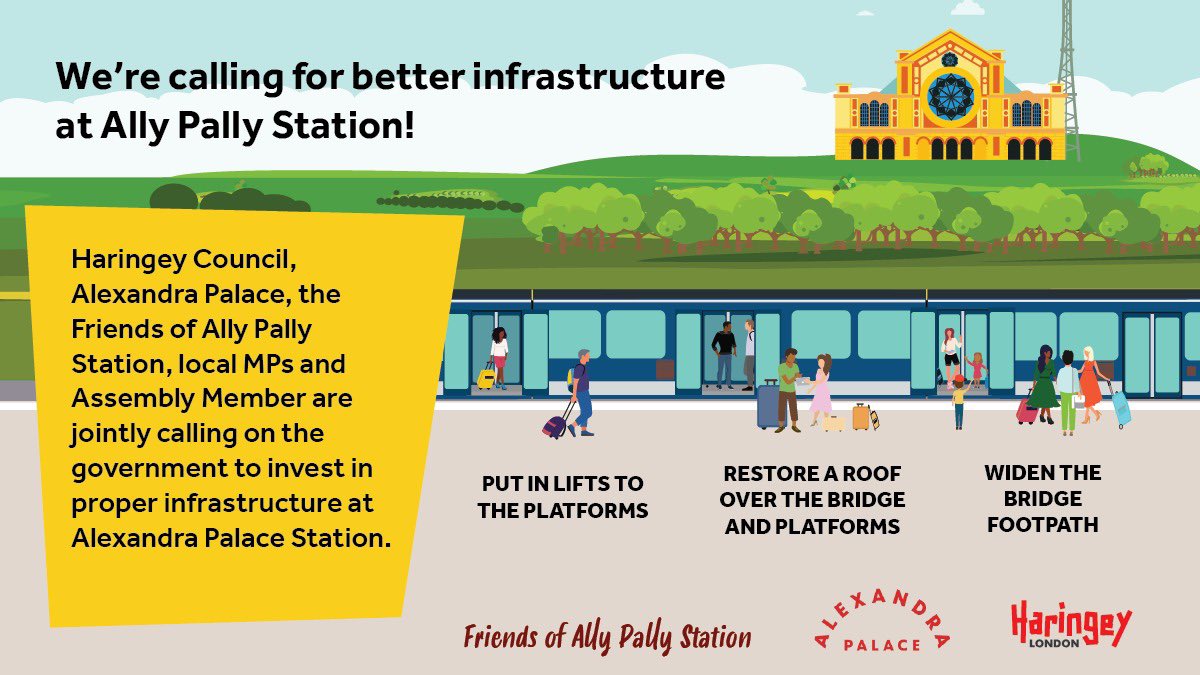 We're calling for better infrastructure at Ally Pally Station!

Haringey Council, Alexandra Palace, the Friends of Ally Pally Station, local MPs and Assembly Member are jointly calling on the government to invest in proper infrastructure at Alexandra Palace Station.

PUT IN LIFTS TO THE PLATFORMS

RESTORE A ROOF OVER THE BRIDGE AND PLATFORMS

WIDEN THE BRIDGE FOOTPATH

Friends of Ally Pally Station

ALEXANDRA PALACE

Haringey LONDON